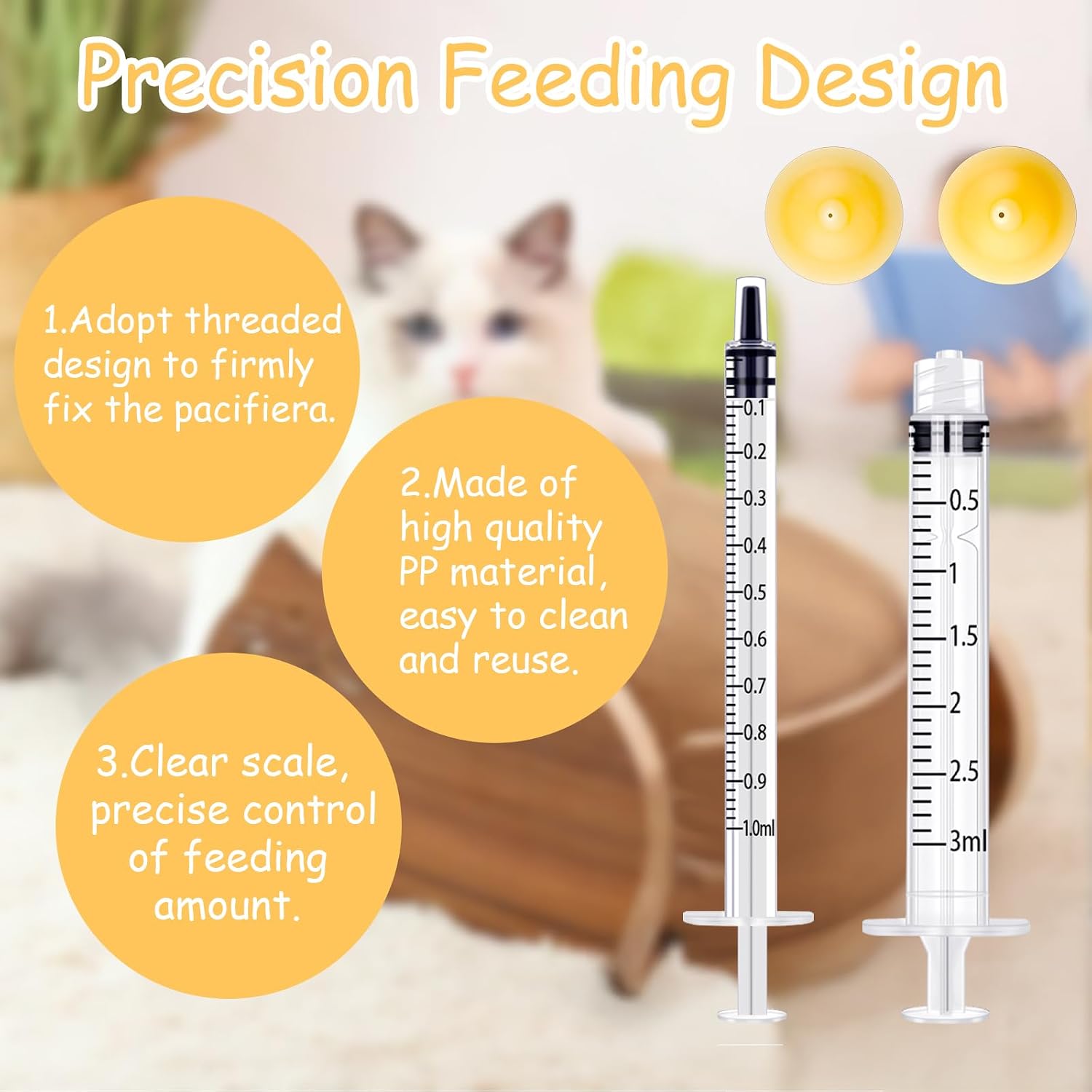 Precision Feeding Design

1.Adopt threaded design to firmly fix the pacifiera.

2.Made of high quality PP material, easy to clean and reuse.

3.Clear scale, precise control of feeding amount.

0.1
0.2
0.3
0.4
0.5
0.6
0.7
0.8
0.9
1.0ml

0.5
1
1.5
2
2.5
3ml